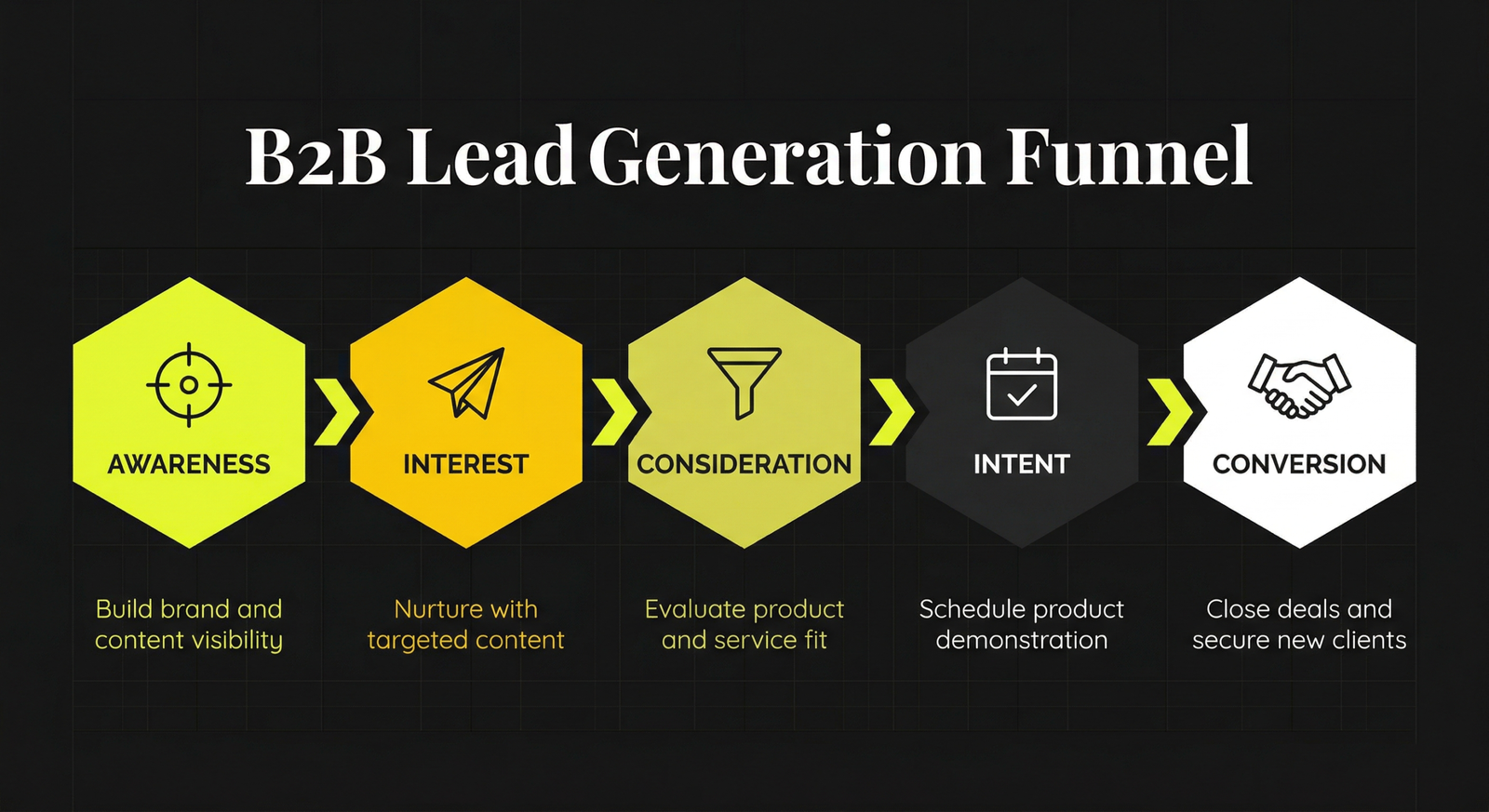 B2B Lead Generation Funnel

AWARENESS

INTEREST

CONSIDERATION

INTENT

CONVERSION

Build brand and content visibility

Nurture with targeted content

Evaluate product and service fit

Schedule product demonstration

Close deals and secure new clients